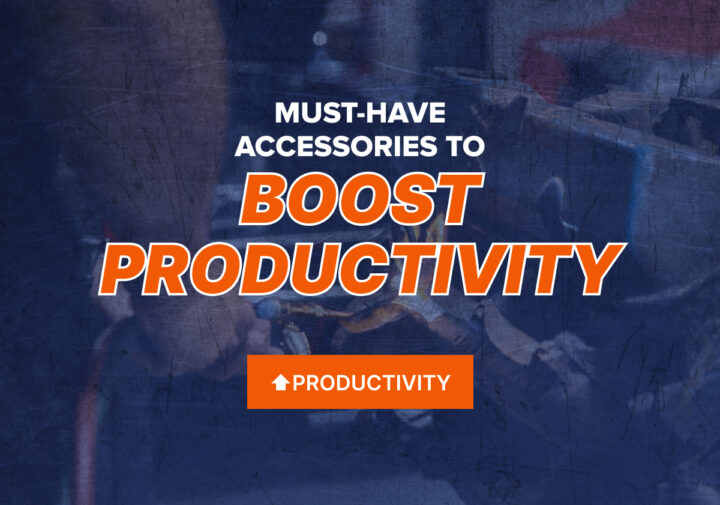 MUST-HAVE ACCESSORIES TO

BOOST PRODUCTIVITY

PRODUCTIVITY